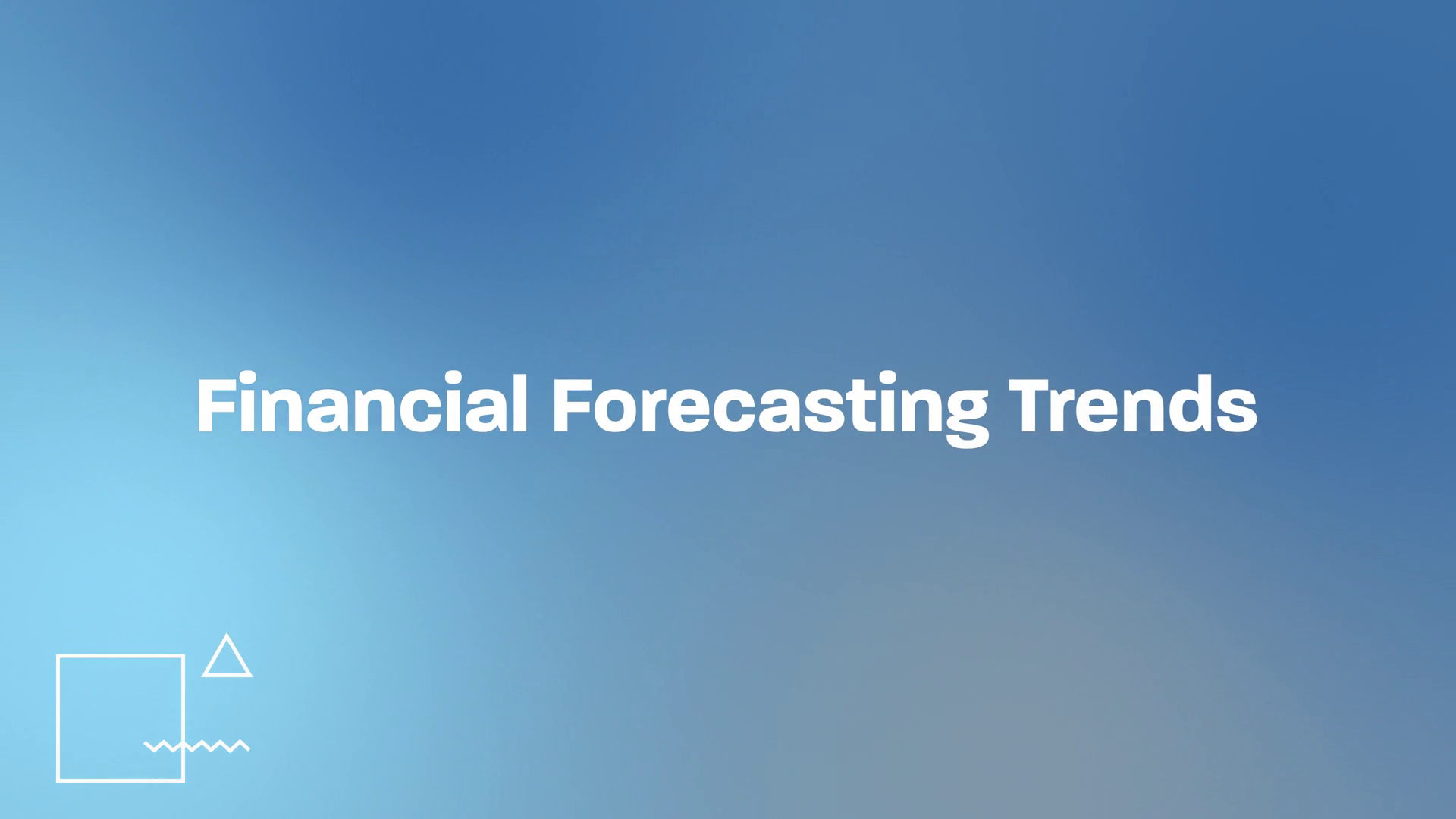 Financial Forecasting Trends